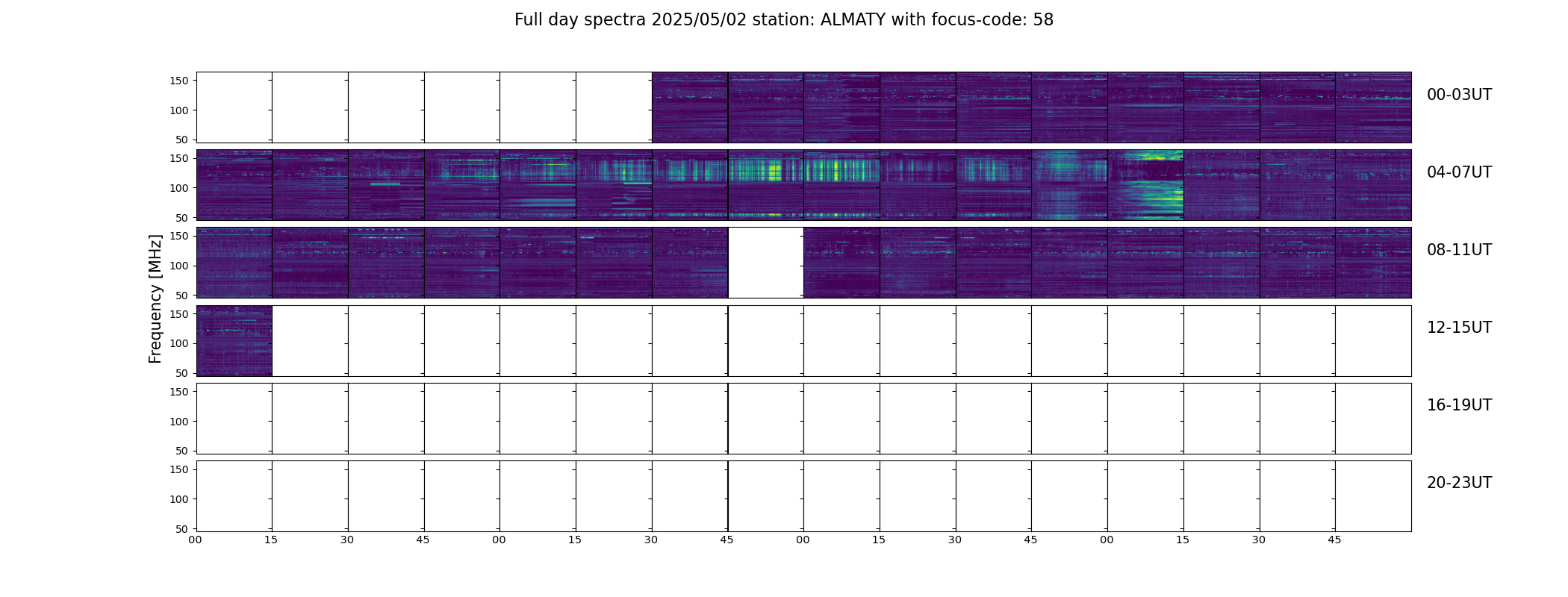 Full day spectra 2025/05/02 station: ALMATY with focus-code: 58

Frequency [MHz]

150
100
50
00-03UT

150
100
50
04-07UT

150
100
50
08-11UT

150
100
50
12-15UT

150
100
50
16-19UT

150
100
50
20-23UT

00 15 30 45 00 15 30 45 00 15 30 45 00 15 30 45